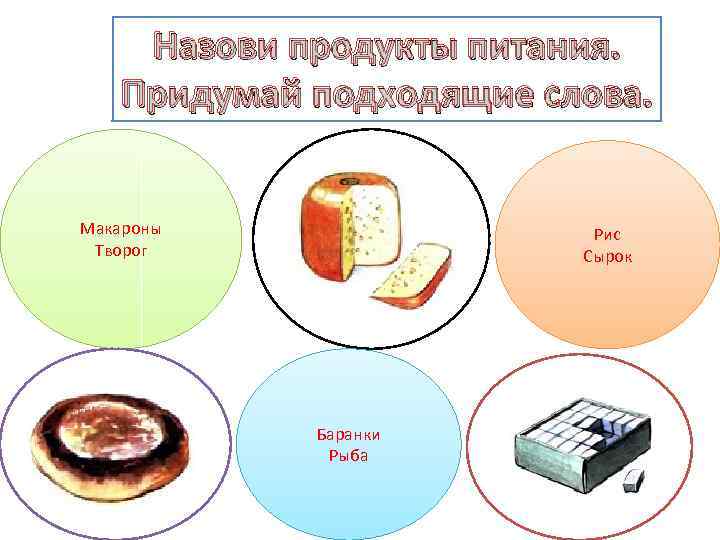 Назови продукты питания.
Придумай подходящие слова.

Макароны
Творог

Рис
Сырок

Баранки
Рыба